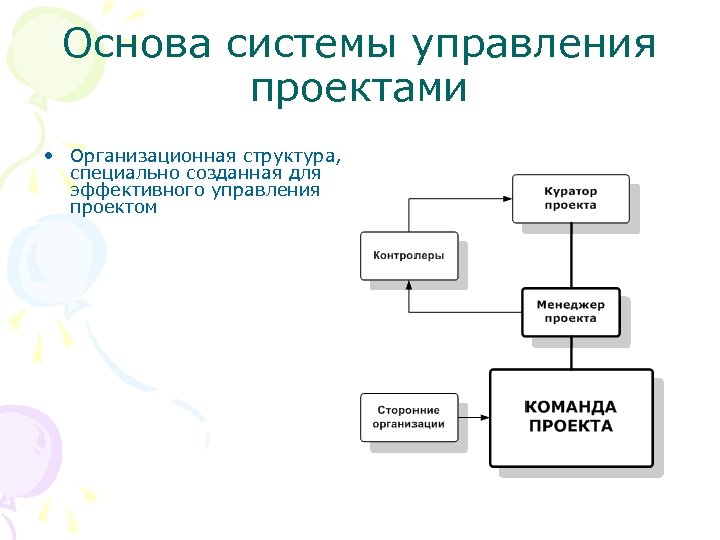 Основа системы управления проектами

• Организационная структура, специально созданная для эффективного управления проектом

Куратор проекта

Контролеры

Менеджер проекта

Сторонние организации

КОМАНДА ПРОЕКТА